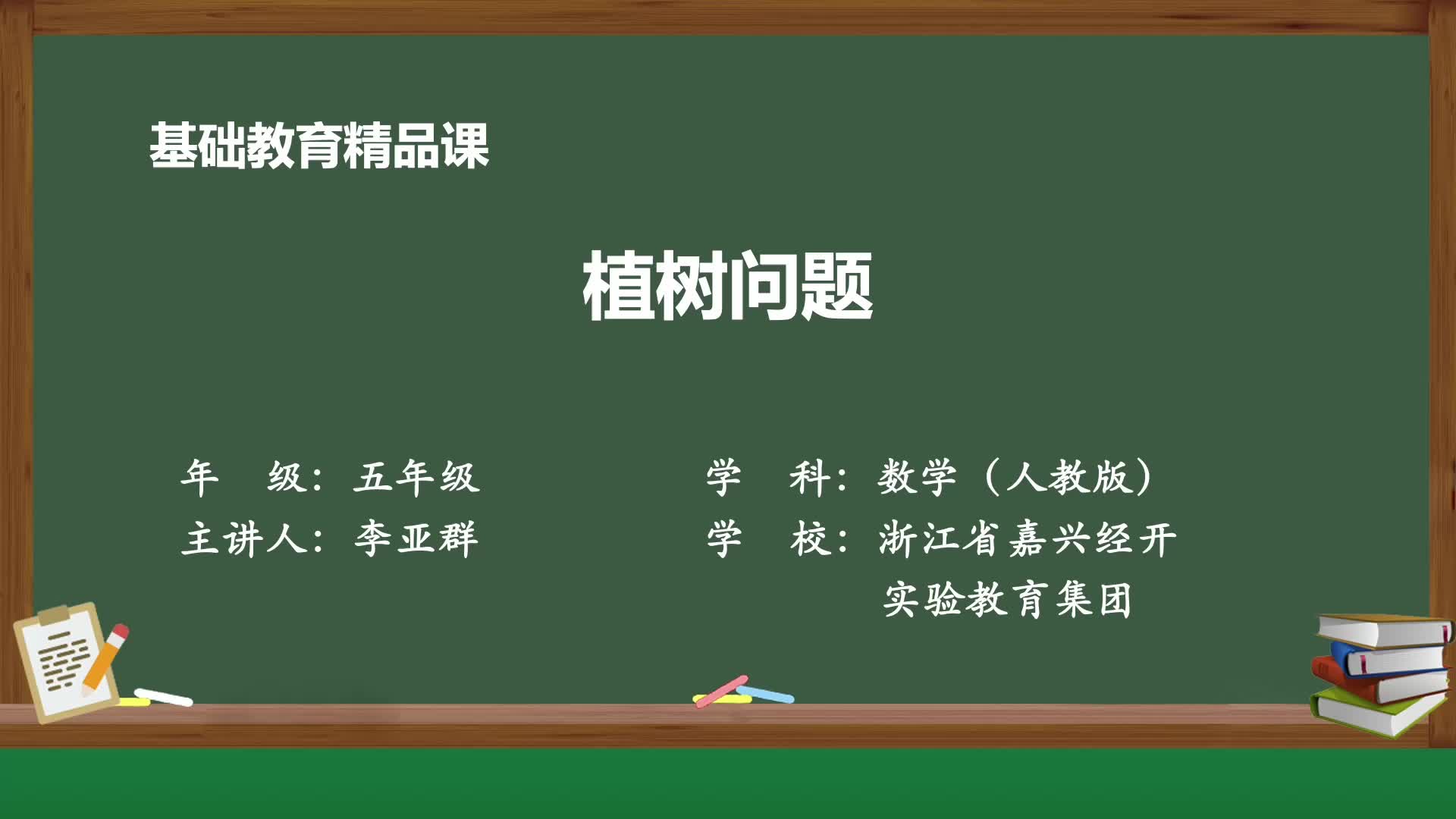 基础教育精品课

植树问题

年 级：五年级

主讲人：李亚群

学 科：数学（人教版）

学 校：浙江省嘉兴经开实验教育集团